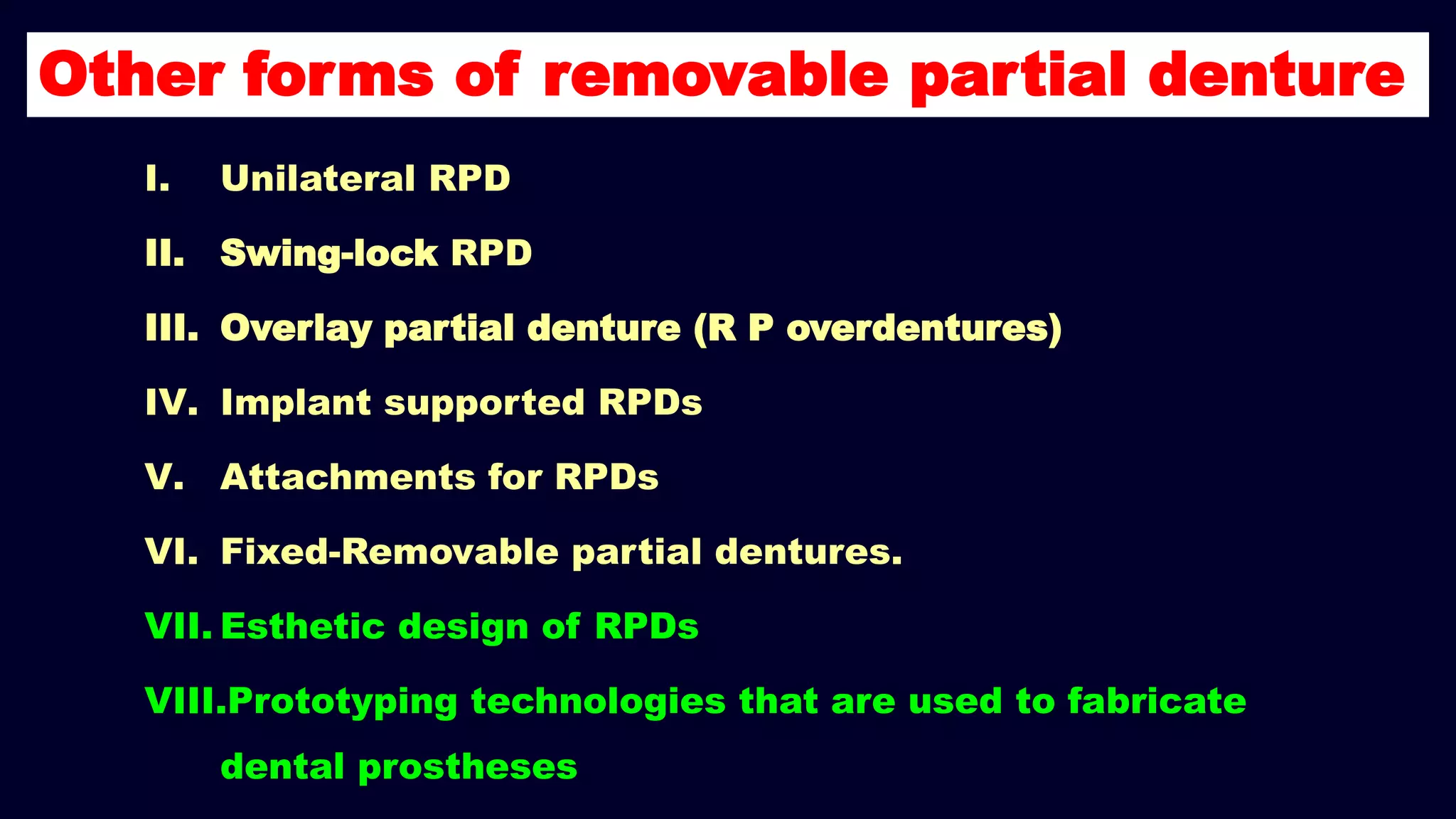 Other forms of removable partial denture

I. Unilateral RPD

II. Swing-lock RPD

III. Overlay partial denture (R P overdentures)

IV. Implant supported RPDs

V. Attachments for RPDs

VI. Fixed-Removable partial dentures.

VII. Esthetic design of RPDs

VIII. Prototyping technologies that are used to fabricate dental prostheses